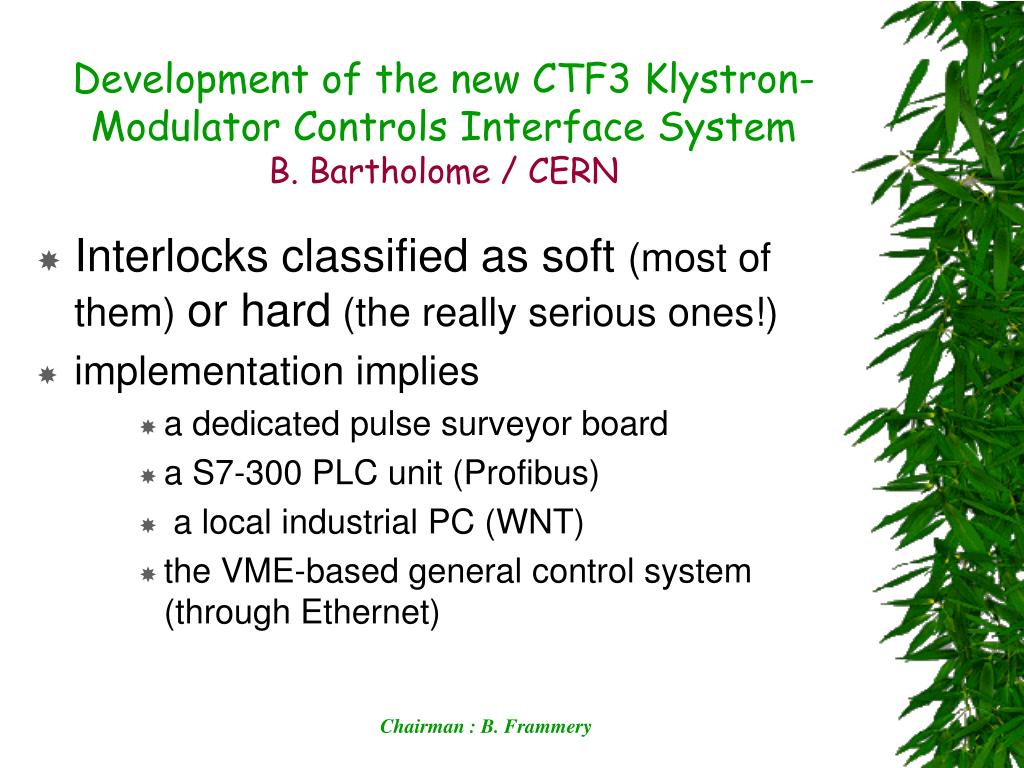 Development of the new CTF3 Klystron-Modulator Controls Interface System
B. Bartholome / CERN

Interlocks classified as soft (most of them) or hard (the really serious ones!)

implementation implies

a dedicated pulse surveyor board

a S7-300 PLC unit (Profibus)

a local industrial PC (WNT)

the VME-based general control system (through Ethernet)

Chairman : B. Frammery